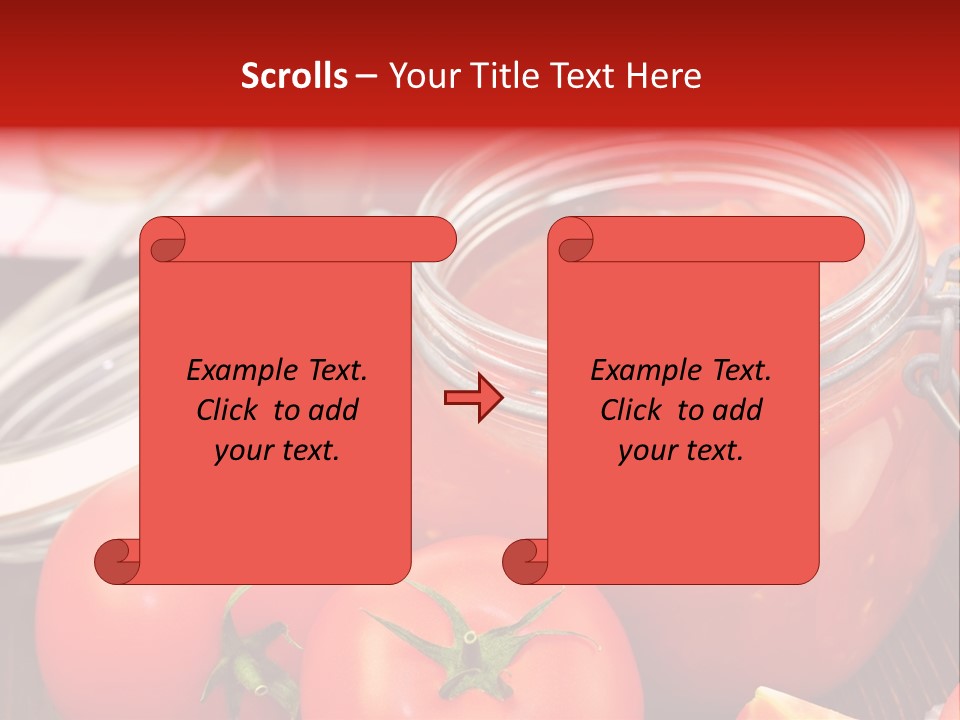 Scrolls – Your Title Text Here

Example Text. Click to add your text.

Example Text. Click to add your text.